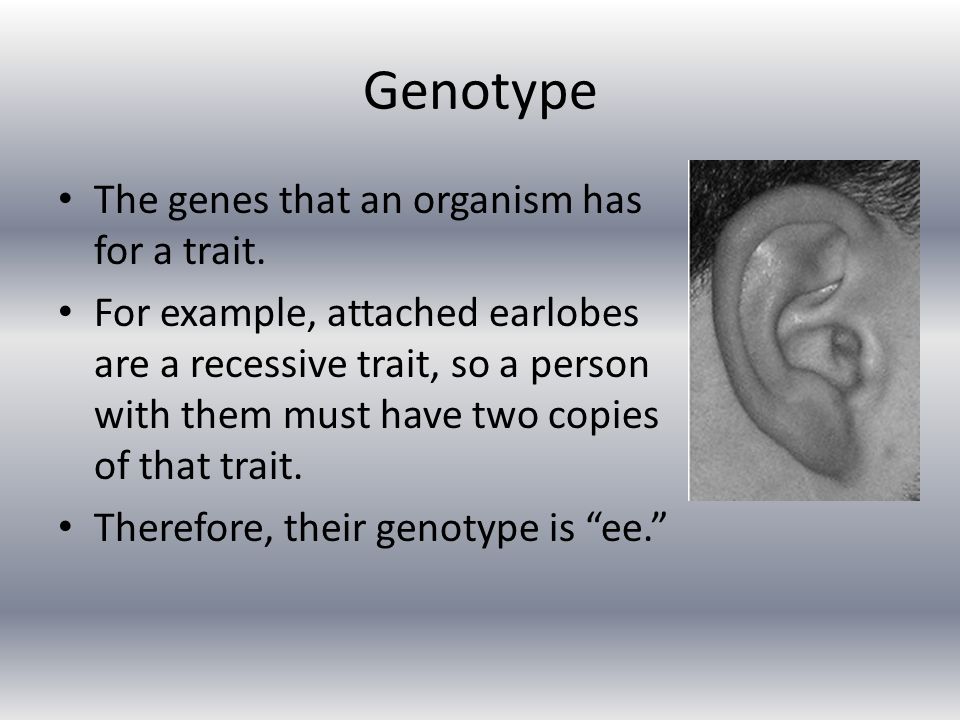 Genotype

• The genes that an organism has for a trait.
• For example, attached earlobes are a recessive trait, so a person with them must have two copies of that trait.
• Therefore, their genotype is “ee.”